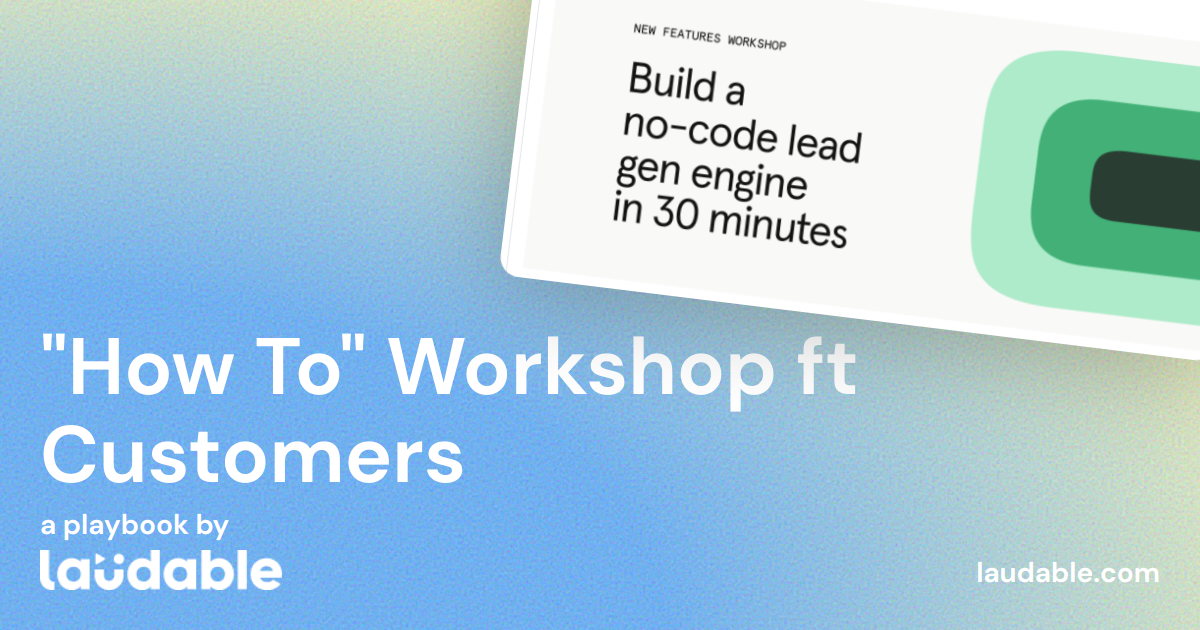 NEW FEATURES WORKSHOP

Build a no-code lead gen engine in 30 minutes

"How To" Workshop ft Customers

a playbook by

laudable

laudable.com